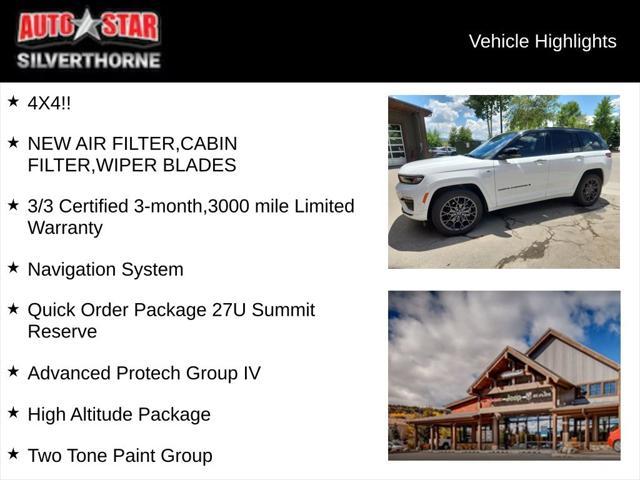 AUTO STAR
SILVERTHORNE

Vehicle Highlights

★ 4X4!!

★ NEW AIR FILTER,CABIN FILTER,WIPER BLADES

★ 3/3 Certified 3-month,3000 mile Limited Warranty

★ Navigation System

★ Quick Order Package 27U Summit Reserve

★ Advanced Protech Group IV

★ High Altitude Package

★ Two Tone Paint Group

Jeep RAM